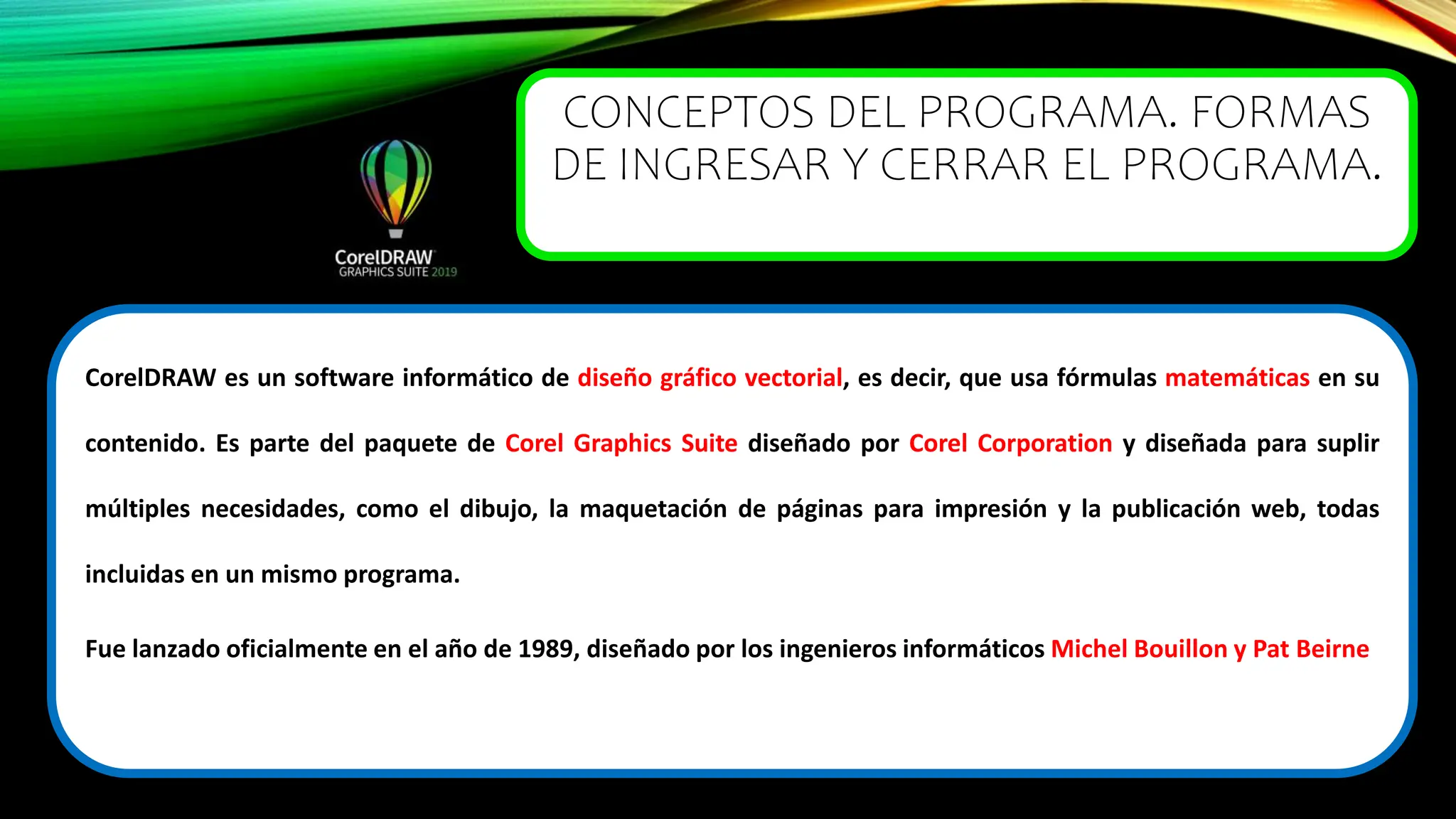 CorelDRAW
GRAPHICS SUITE 2019

CONCEPTOS DEL PROGRAMA. FORMAS DE INGRESAR Y CERRAR EL PROGRAMA.

CorelDRAW es un software informático de diseño gráfico vectorial, es decir, que usa fórmulas matemáticas en su contenido. Es parte del paquete de Corel Graphics Suite diseñado por Corel Corporation y diseñada para suplir múltiples necesidades, como el dibujo, la maquetación de páginas para impresión y la publicación web, todas incluidas en un mismo programa.

Fue lanzado oficialmente en el año de 1989, diseñado por los ingenieros informáticos Michel Bouillon y Pat Beirne